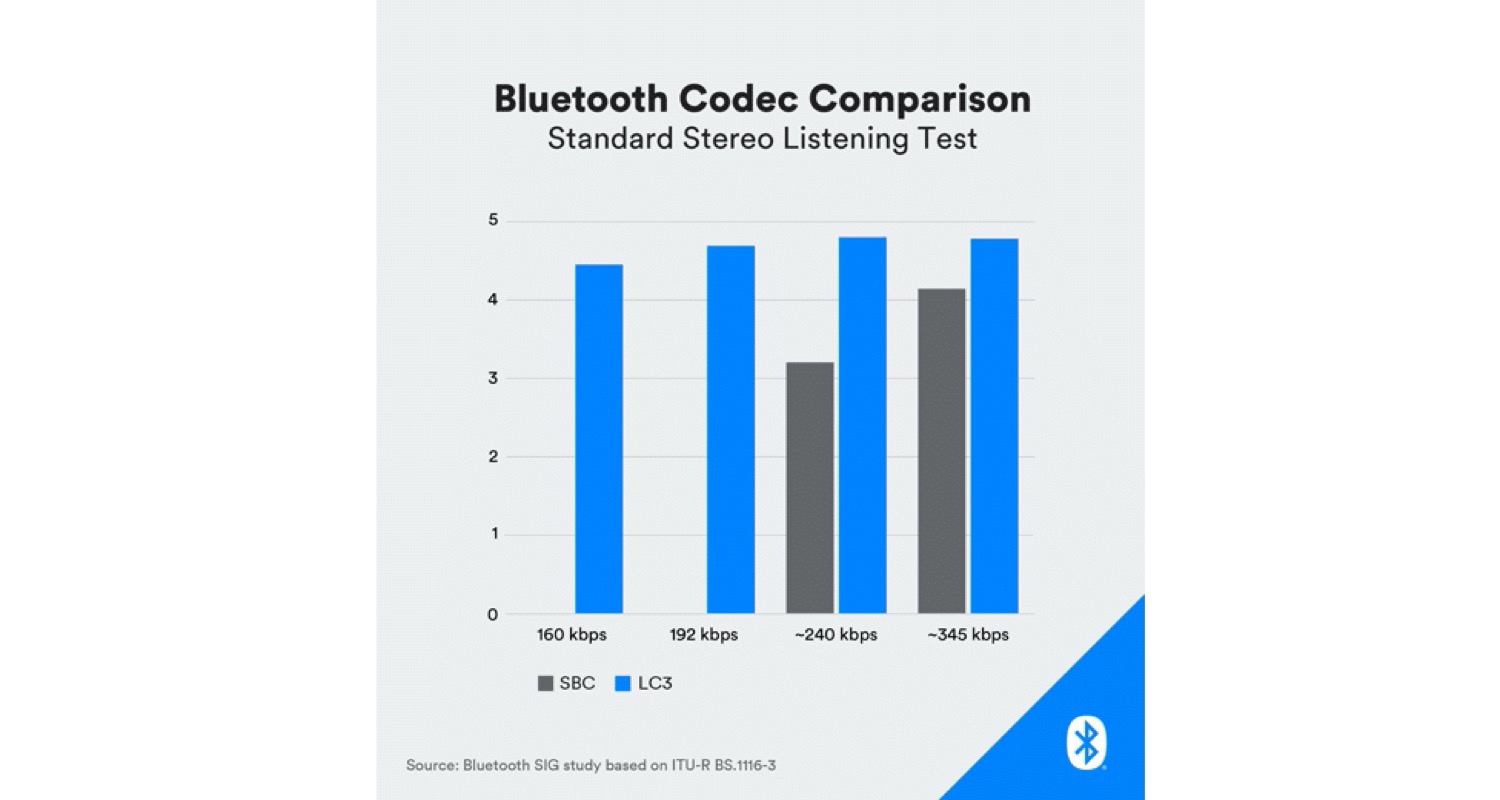 Bluetooth Codec Comparison
Standard Stereo Listening Test

5
4
3
2
1
0

160 kbps
192 kbps
~240 kbps
~345 kbps

SBC
LC3

Source: Bluetooth SIG study based on ITU-R BS.1116-3